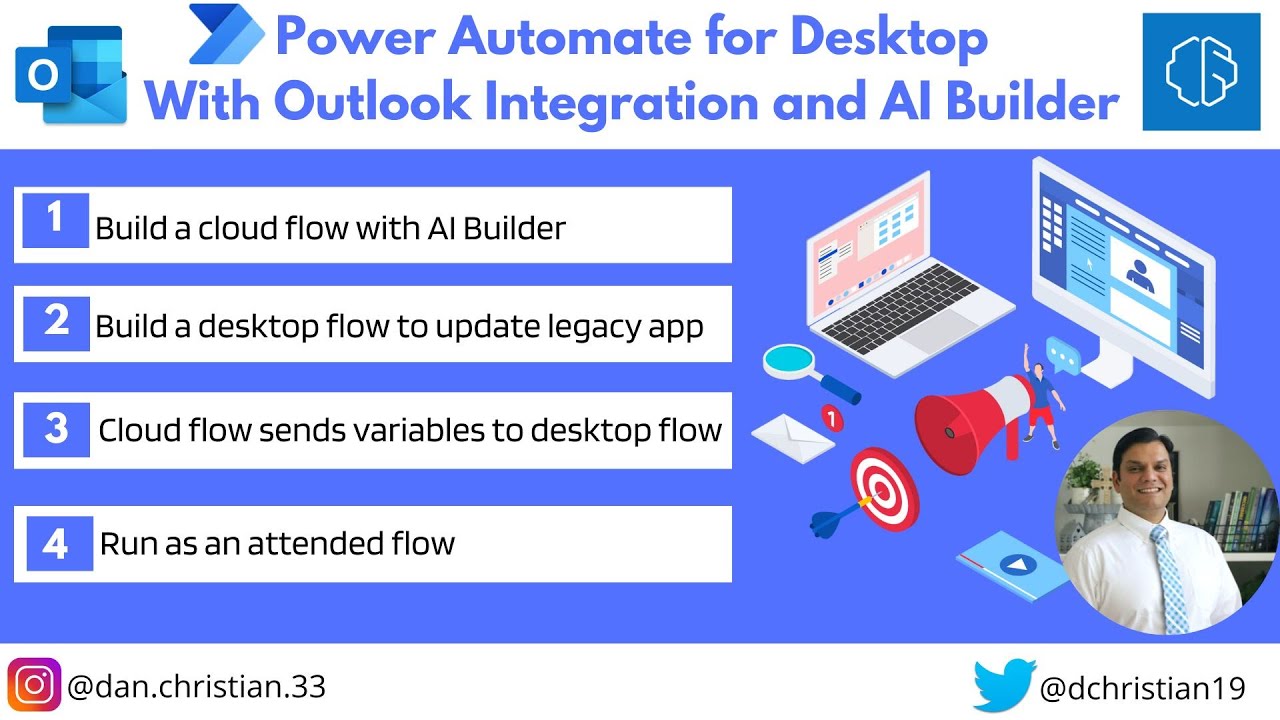 Power Automate for Desktop
With Outlook Integration and AI Builder

1 Build a cloud flow with AI Builder

2 Build a desktop flow to update legacy app

3 Cloud flow sends variables to desktop flow

4 Run as an attended flow

1

@dan.christian.33

@dchristian19